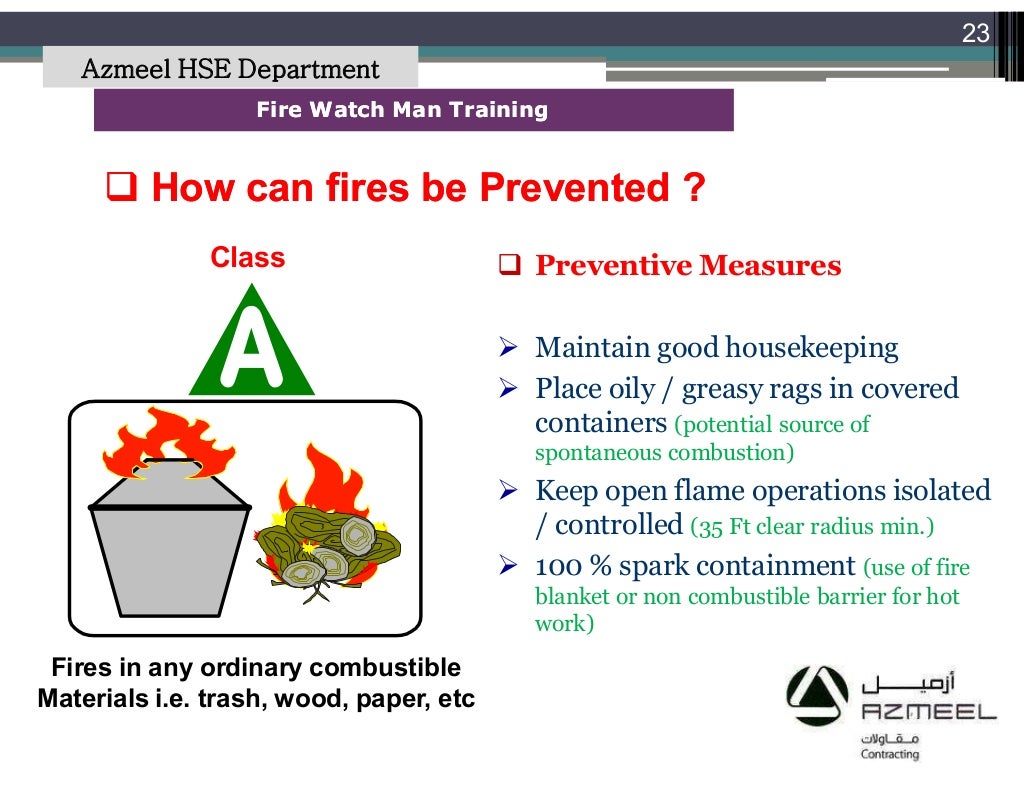 23

Azmeel HSE Department

Fire Watch Man Training

❑ How can fires be Prevented ?

Class

A

Fires in any ordinary combustible Materials i.e. trash, wood, paper, etc

❑ Preventive Measures

➢ Maintain good housekeeping
➢ Place oily / greasy rags in covered containers (potential source of spontaneous combustion)
➢ Keep open flame operations isolated / controlled (35 Ft clear radius min.)
➢ 100 % spark containment (use of fire blanket or non combustible barrier for hot work)

أزميل
AZMEEL
مقاولات
Contracting